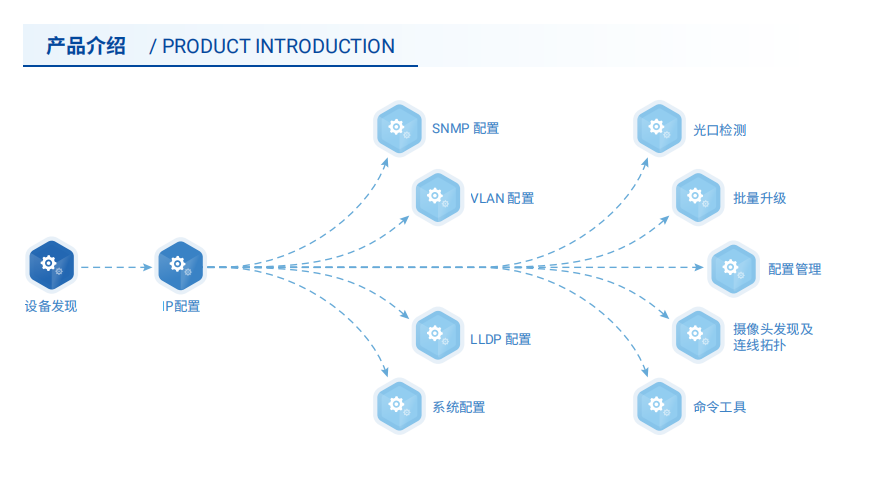 产品介绍 / PRODUCT INTRODUCTION

设备发现

IP配置

SNMP 配置

VLAN 配置

LLDP 配置

系统配置

光口检测

批量升级

配置管理

摄像头发现及连线拓扑

命令工具